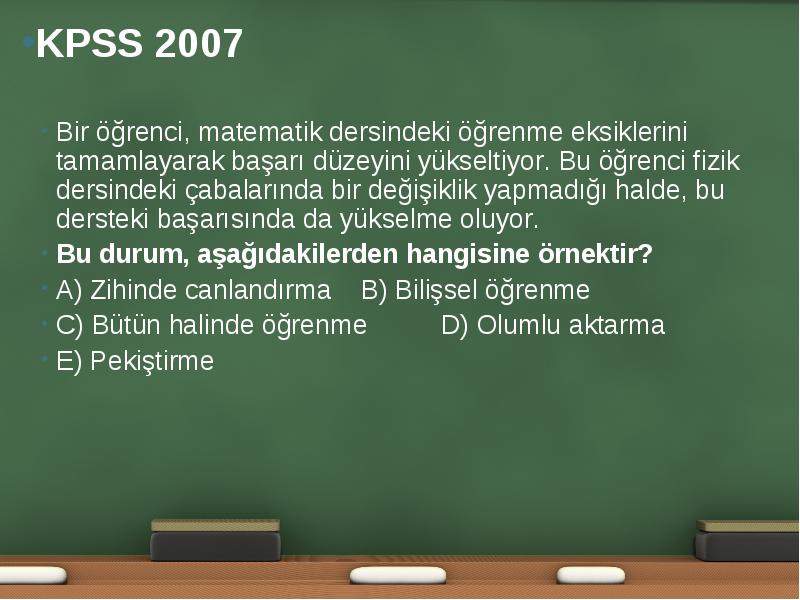 KPSS 2007

Bir öğrenci, matematik dersindeki öğrenme eksiklerini tamamlayarak başarı düzeyini yükseltiyor. Bu öğrenci fizik dersindeki çabalarında bir değişiklik yapmadığı halde, bu dersteki başarısında da yükselme oluyor.

Bu durum, aşağıdakilerden hangisine örnektir?

A) Zihinde canlandırma B) Bilişsel öğrenme

C) Bütün halinde öğrenme D) Olumlu aktarma

E) Pekiştirme